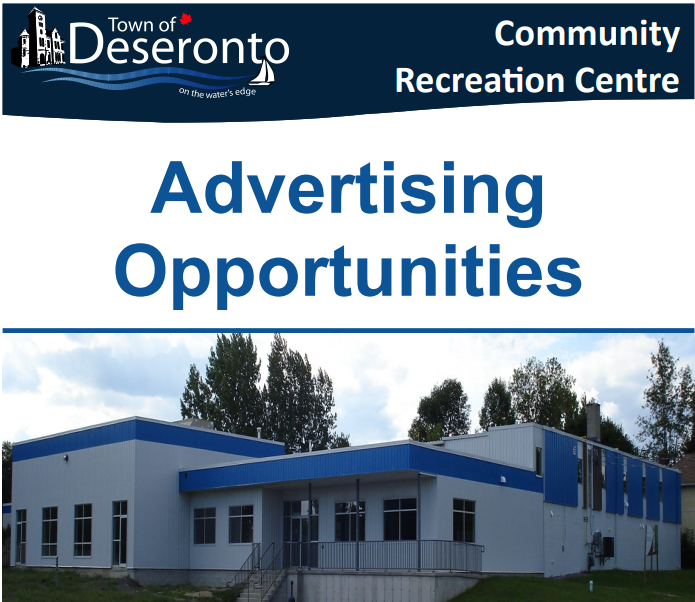 Town of Deseronto
on the water's edge

Community Recreation Centre

Advertising Opportunities